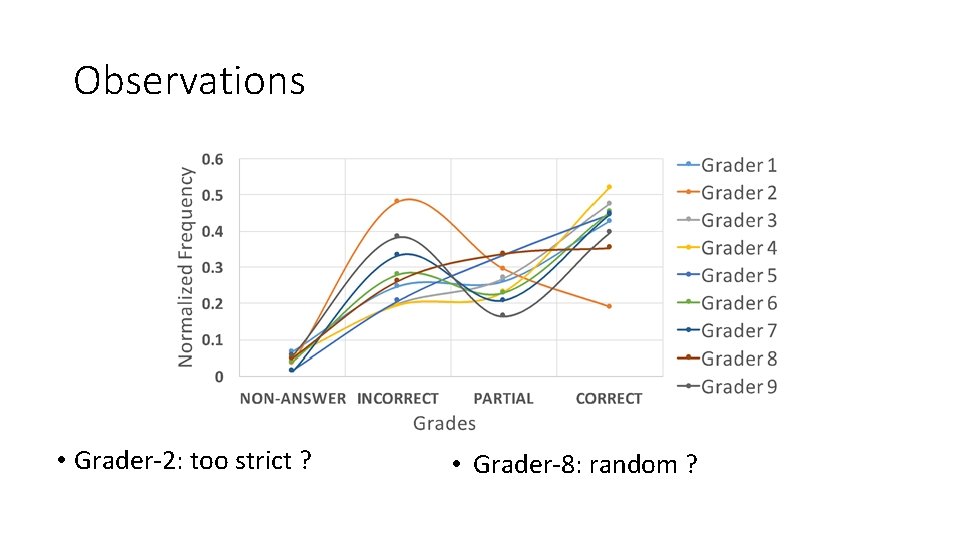 Observations

Normalized Frequency

0.6
0.5
0.4
0.3
0.2
0.1
0

NON-ANSWER INCORRECT PARTIAL CORRECT

Grades

Grader 1
Grader 2
Grader 3
Grader 4
Grader 5
Grader 6
Grader 7
Grader 8
Grader 9

• Grader-2: too strict ?

• Grader-8: random ?